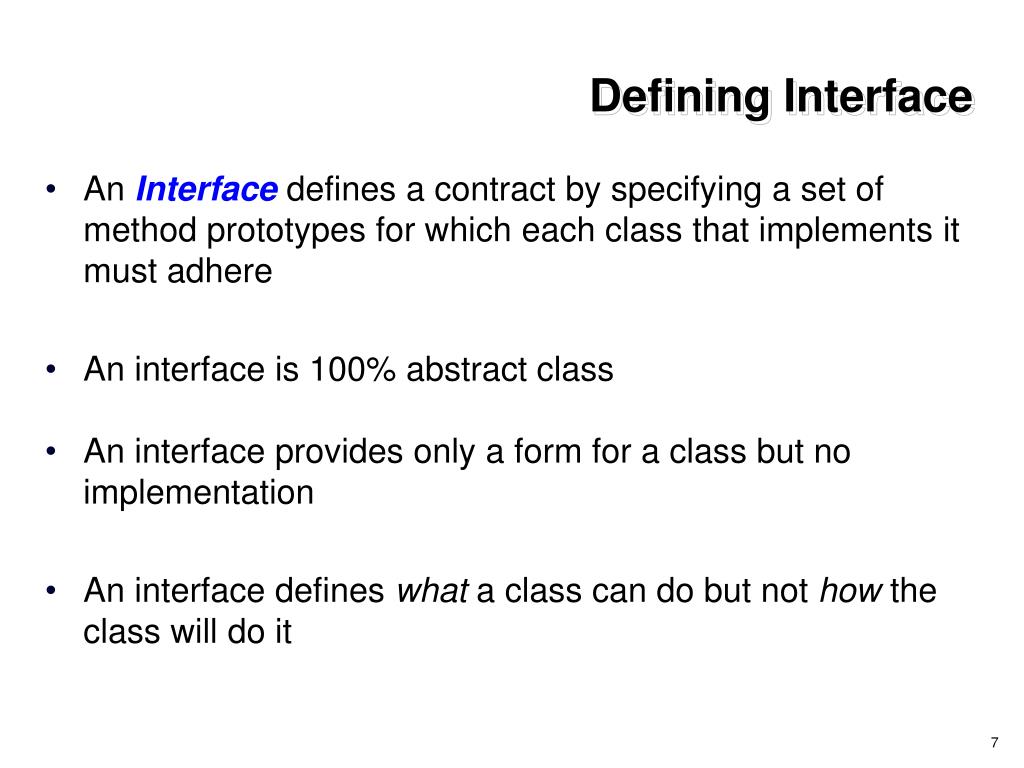 Defining Interface

• An Interface defines a contract by specifying a set of method prototypes for which each class that implements it must adhere

• An interface is 100% abstract class

• An interface provides only a form for a class but no implementation

• An interface defines what a class can do but not how the class will do it

7